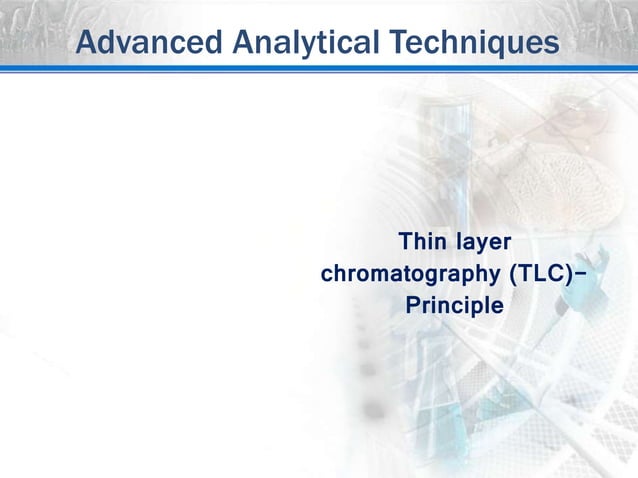 Advanced Analytical Techniques

Thin layer chromatography (TLC)– Principle